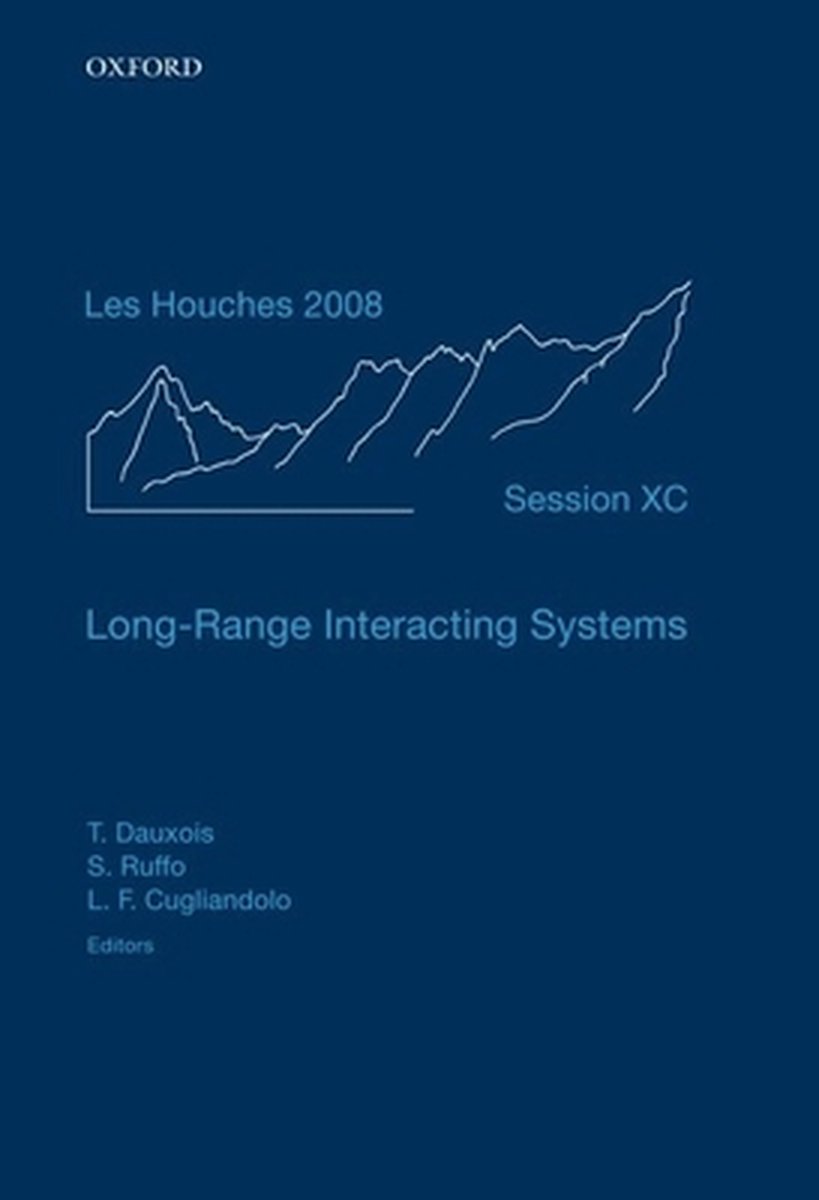 OXFORD

Les Houches 2008

Session XC

Long-Range Interacting Systems

T. Dauxois
S. Ruffo
L. F. Cugliandolo
Editors